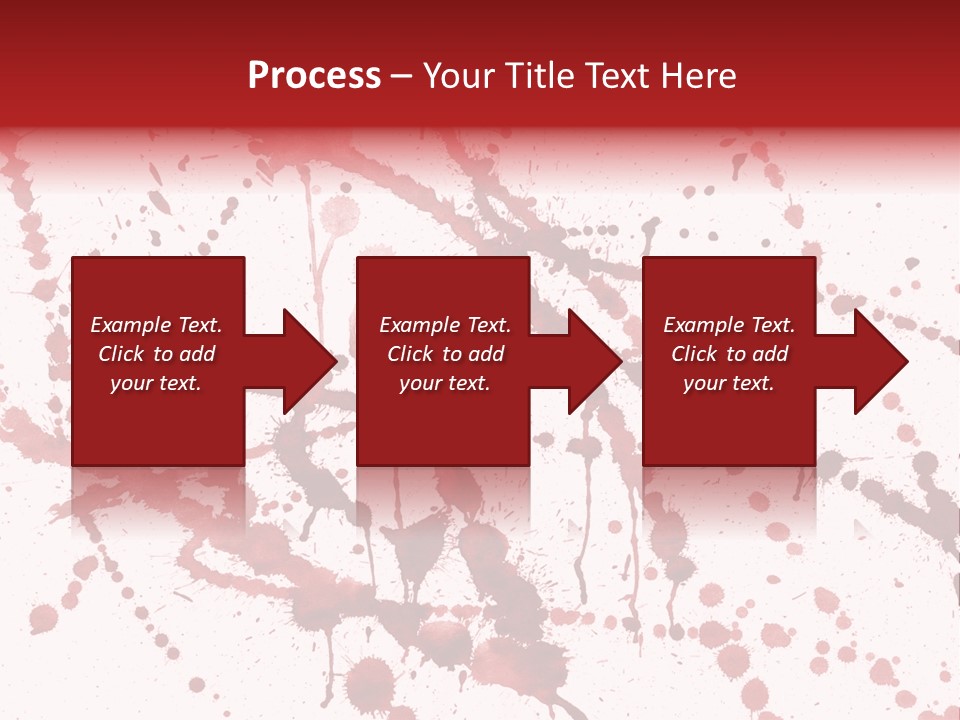 Process – Your Title Text Here

Example Text. Click to add your text.

Example Text. Click to add your text.

Example Text. Click to add your text.